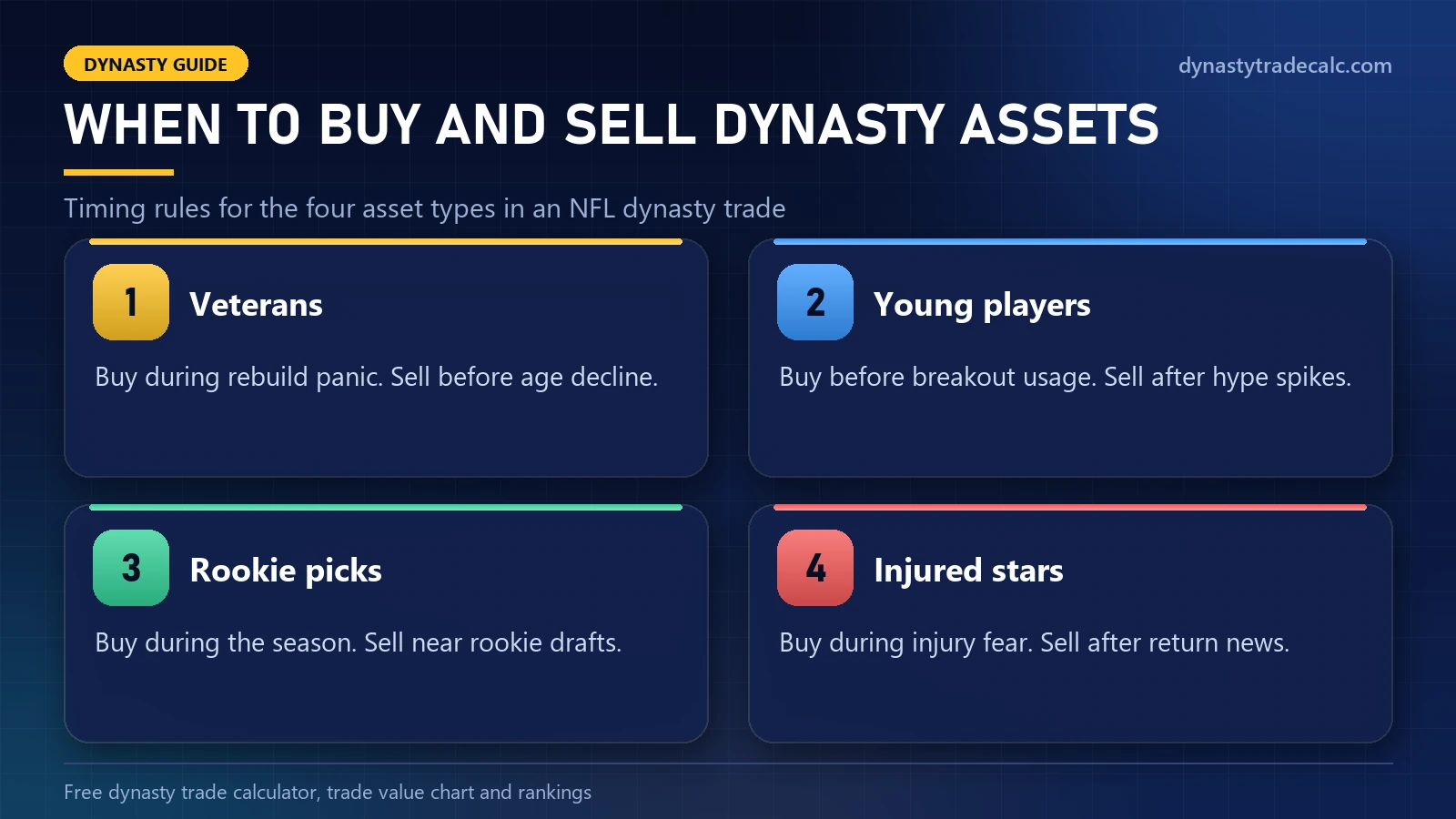 DYNASTY GUIDE

dynastytradecalc.com

WHEN TO BUY AND SELL DYNASTY ASSETS

Timing rules for the four asset types in an NFL dynasty trade

1 Veterans

Buy during rebuild panic. Sell before age decline.

2 Young players

Buy before breakout usage. Sell after hype spikes.

3 Rookie picks

Buy during the season. Sell near rookie drafts.

4 Injured stars

Buy during injury fear. Sell after return news.

Free dynasty trade calculator, trade value chart and rankings